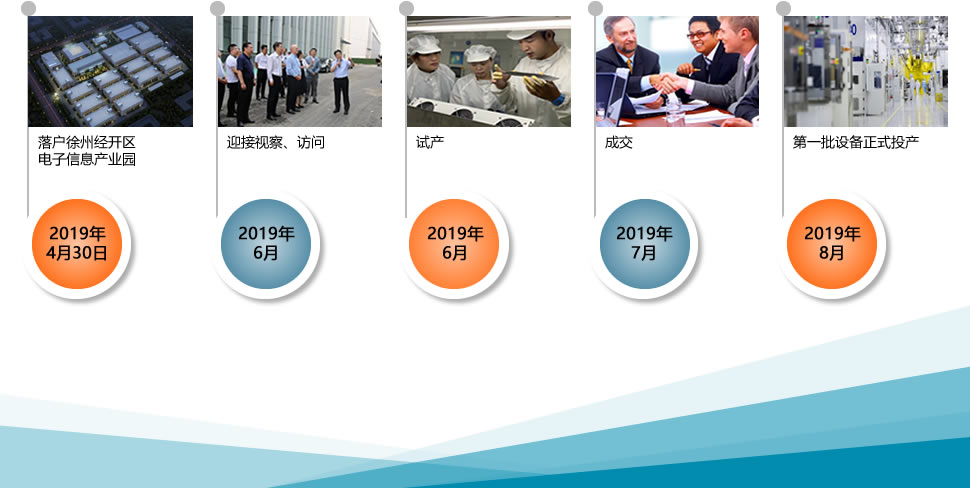 落户徐州经开区
电子信息产业园

2019年
4月30日

迎接视察、访问

2019年
6月

试产

2019年
6月

成交

2019年
7月

第一批设备正式投产

2019年
8月